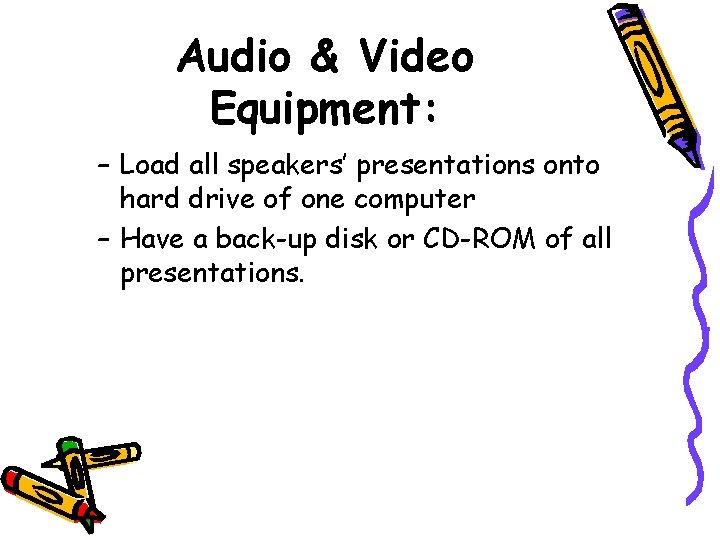 Audio & Video Equipment:

– Load all speakers' presentations onto hard drive of one computer

– Have a back-up disk or CD-ROM of all presentations.